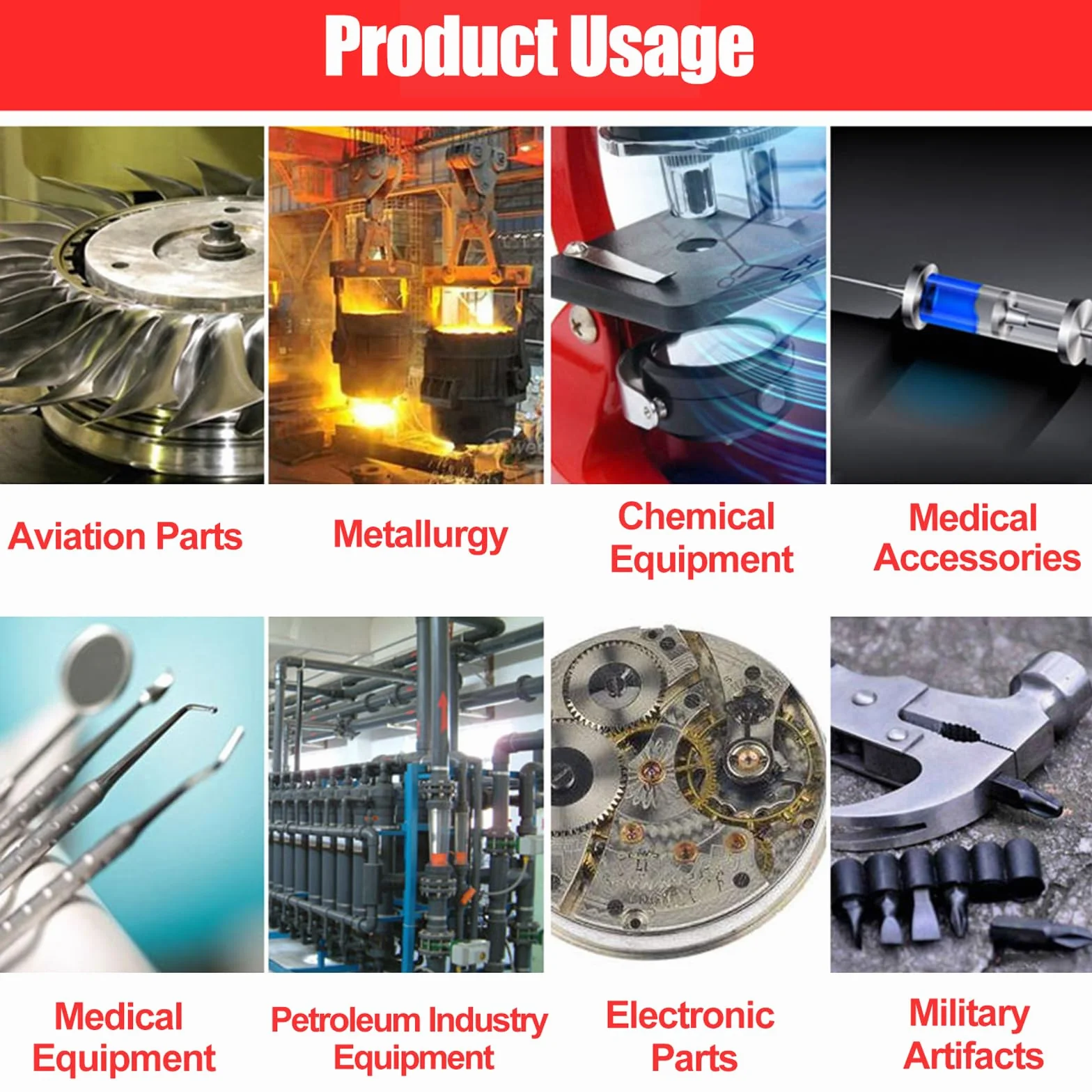 Product Usage

Aviation Parts

Metallurgy

Chemical Equipment

Medical Accessories

Medical Equipment

Petroleum Industry Equipment

Electronic Parts

Military Artifacts